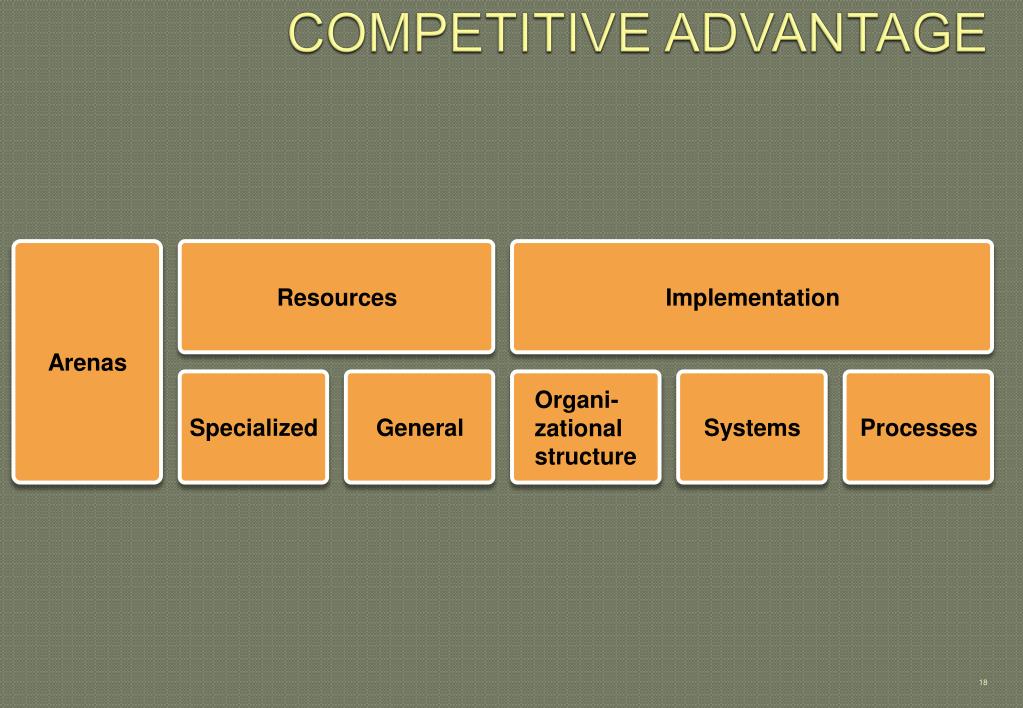 COMPETITIVE ADVANTAGE

Arenas

Resources

Specialized

General

Implementation

Organizational structure

Systems

Processes

18